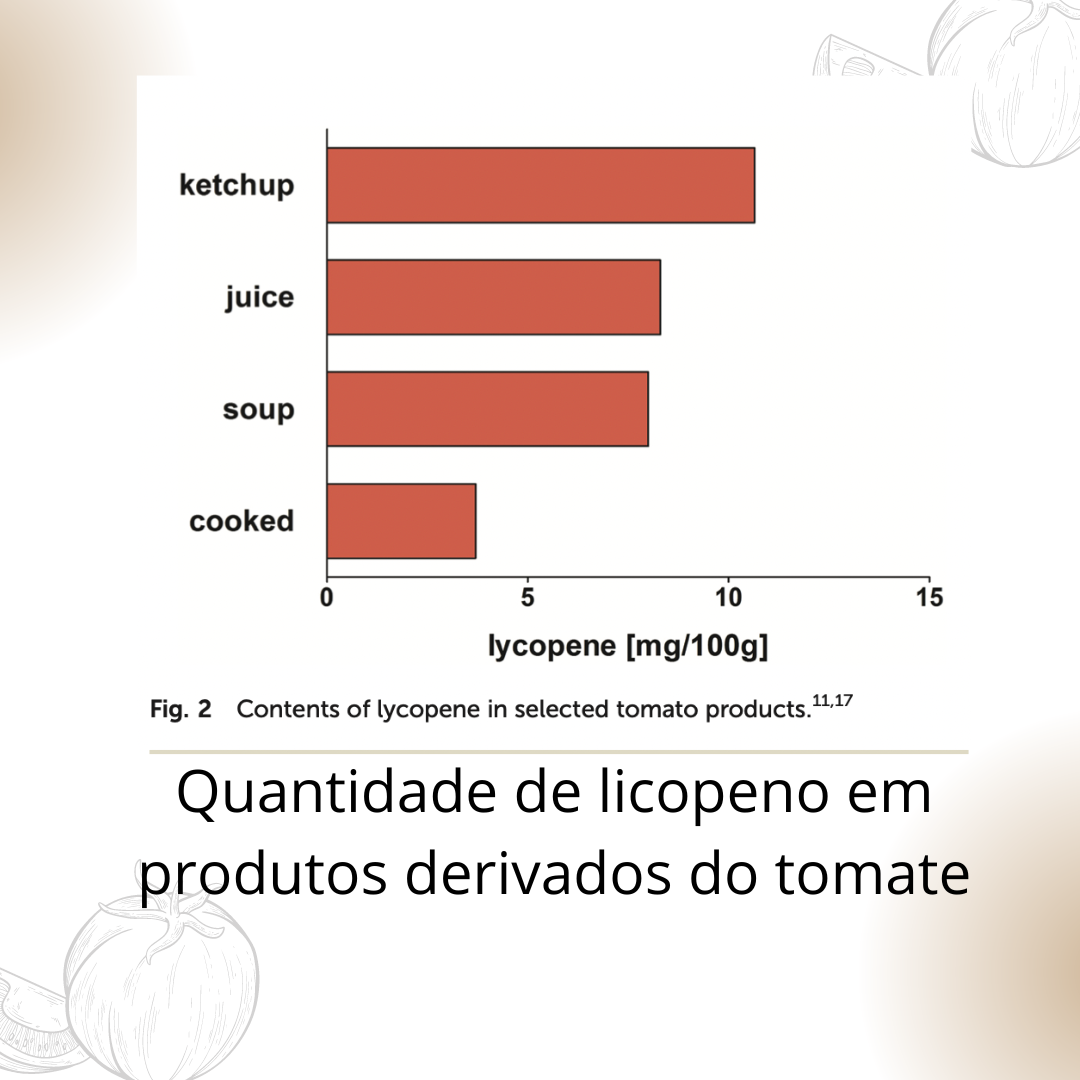 ketchup
juice
soup
cooked
0
5
10
15
lycopene [mg/100g]

Fig. 2 Contents of lycopene in selected tomato products.$^{11,17}$

Quantidade de licopeno em produtos derivados do tomate